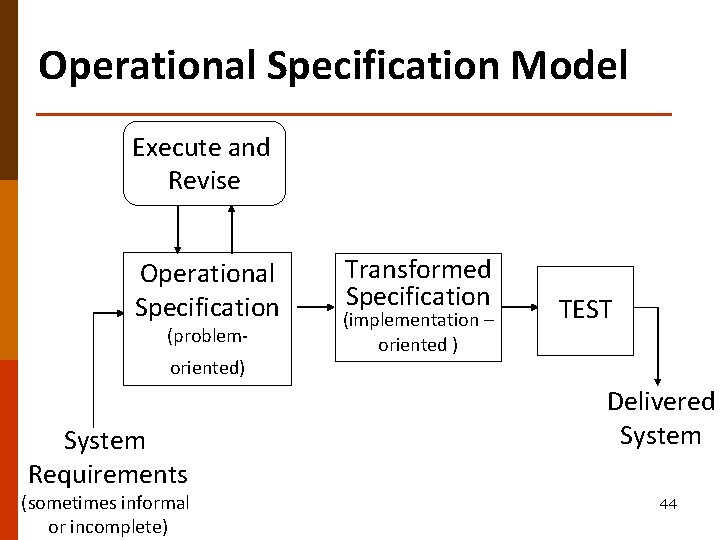 Operational Specification Model

Execute and Revise

Operational Specification (problem-oriented)

Transformed Specification (implementation – oriented )

TEST

Delivered System

System Requirements (sometimes informal or incomplete)

44